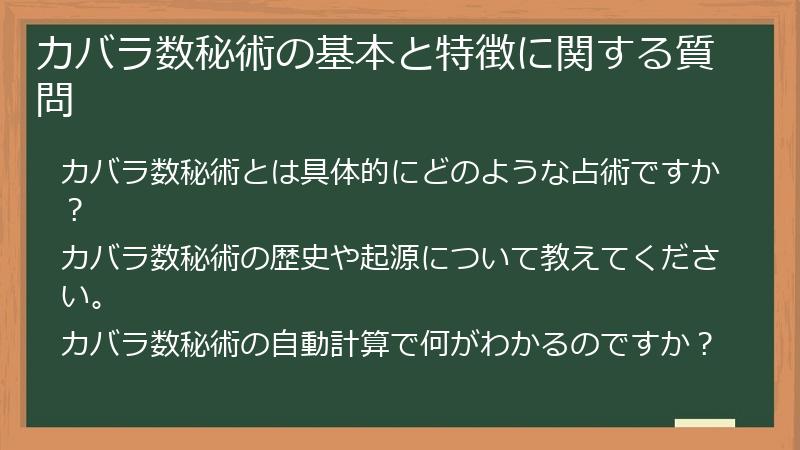 カバラ数秘術の基本と特徴に関する質問

カバラ数秘術とは具体的にどのような占術ですか？

カバラ数秘術の歴史や起源について教えてください。

カバラ数秘術の自動計算で何がわかるのですか？